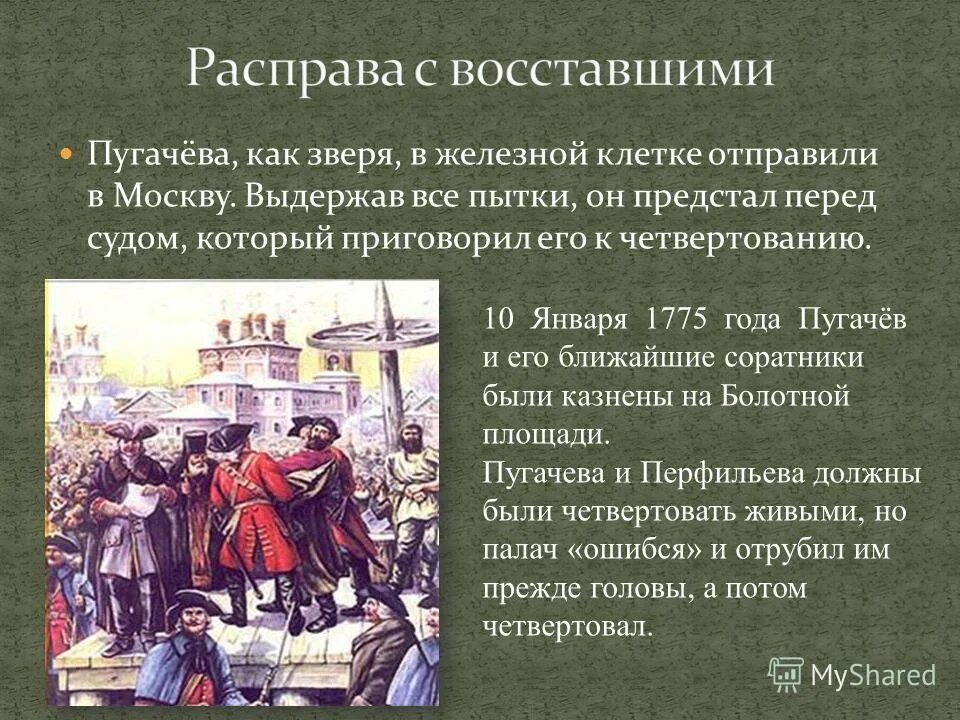 Расправа с восставшими

Пугачёва, как зверя, в железной клетке отправили в Москву. Выдержав все пытки, он предстал перед судом, который приговорил его к четвертованию.

10 Января 1775 года Пугачёв и его ближайшие соратники были казнены на Болотной площади.
Пугачева и Перфильева должны были четвертовать живыми, но палач «ошибся» и отрубил им прежде головы, а потом четвертовал.

MyShared